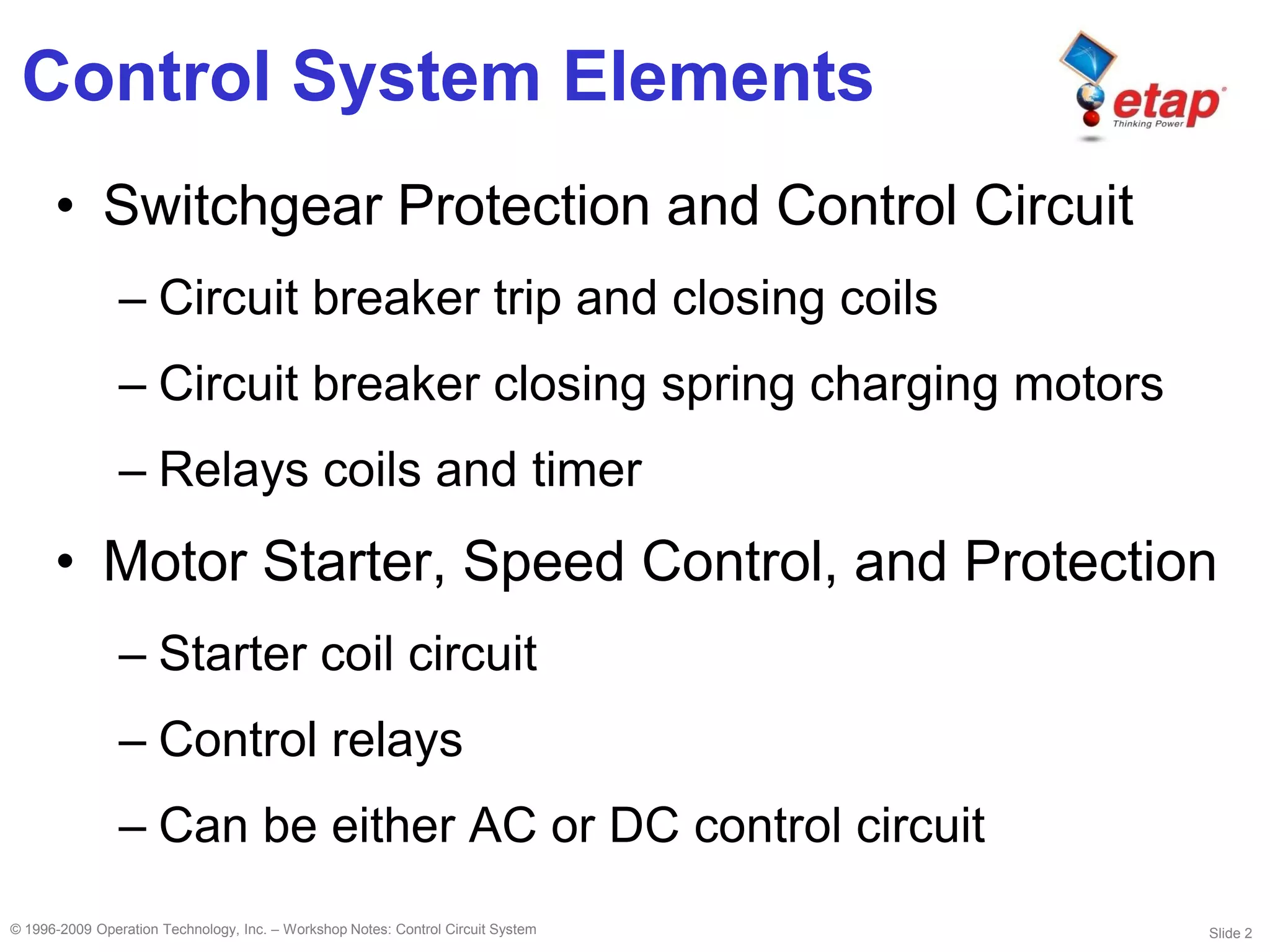 Control System Elements

etap
Thinking Power

• Switchgear Protection and Control Circuit
– Circuit breaker trip and closing coils
– Circuit breaker closing spring charging motors
– Relays coils and timer

• Motor Starter, Speed Control, and Protection
– Starter coil circuit
– Control relays
– Can be either AC or DC control circuit

© 1996-2009 Operation Technology, Inc. – Workshop Notes: Control Circuit System

Slide 2